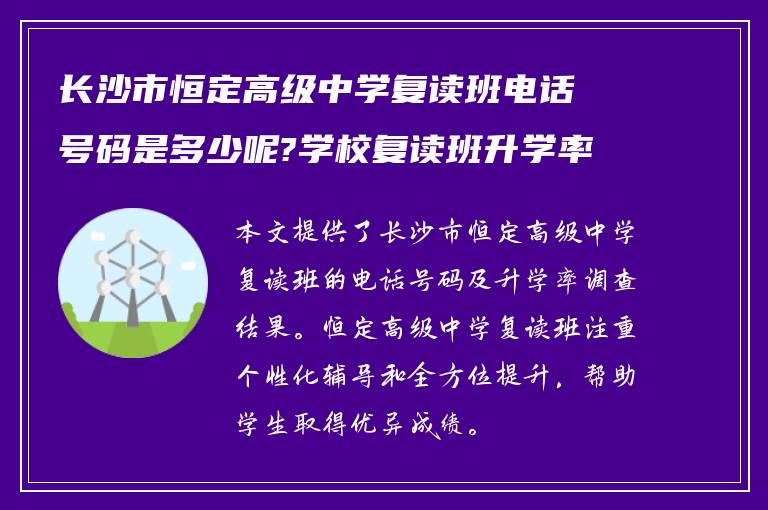 长沙市恒定高级中学复读班电话号码是多少呢?学校复读班升学率

本文提供了长沙市恒定高级中学复读班的电话号码及升学率调查结果。恒定高级中学复读班注重个性化辅导和全方位提升，帮助学生取得优异成绩。